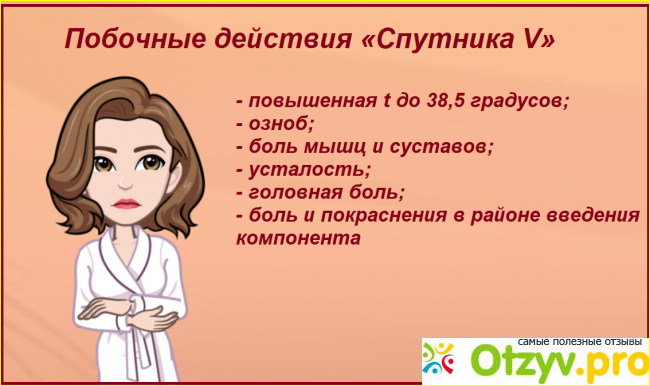 Побочные действия «Спутника V»

- повышенная t до 38,5 градусов;
- озноб;
- боль мышц и суставов;
- усталость;
- головная боль;
- боль и покраснения в районе введения компонента

самые полезные отзывы
Otzyv.pro